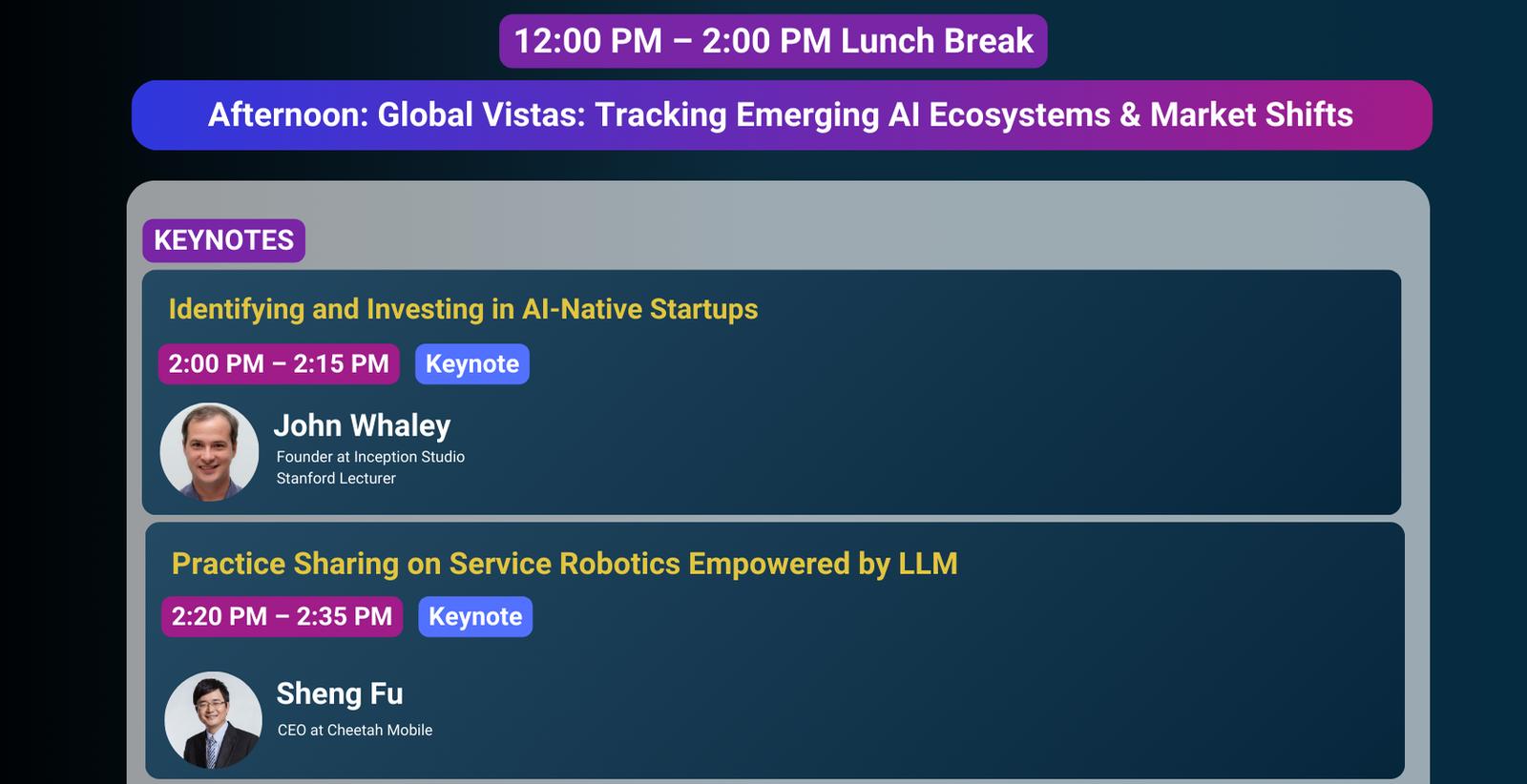 12:00 PM – 2:00 PM Lunch Break

Afternoon: Global Vistas: Tracking Emerging AI Ecosystems & Market Shifts

KEYNOTES

Identifying and Investing in AI-Native Startups

2:00 PM – 2:15 PM

Keynote

John Whaley

Founder at Inception Studio
Stanford Lecturer

Practice Sharing on Service Robotics Empowered by LLM

2:20 PM – 2:35 PM

Keynote

Sheng Fu

CEO at Cheetah Mobile